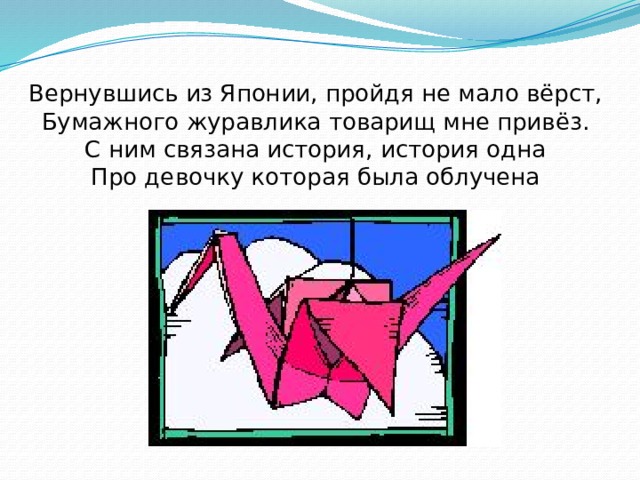 Вернувшись из Японии, пройдя не мало вёрст,
Бумажного журавлика товарищ мне привёз.
С ним связана история, история одна
Про девочку которая была облучена